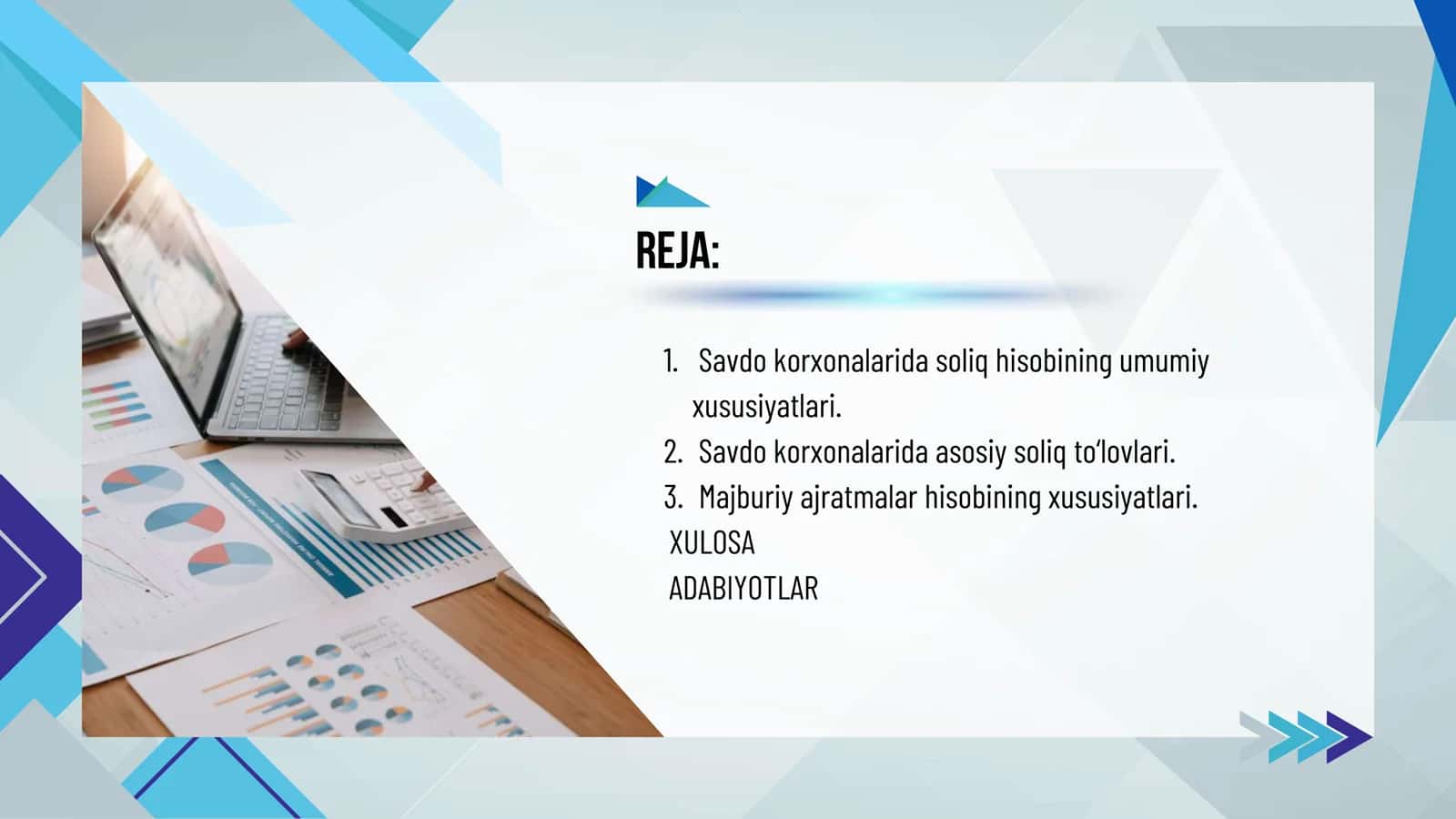 REJA:

1. Savdo korxonalarida soliq hisobining umumiy xususiyatlari.
2. Savdo korxonalarida asosiy soliq to‘lovlari.
3. Majburiy ajratmalar hisobining xususiyatlari.
XULOSA
ADABIYOTLAR